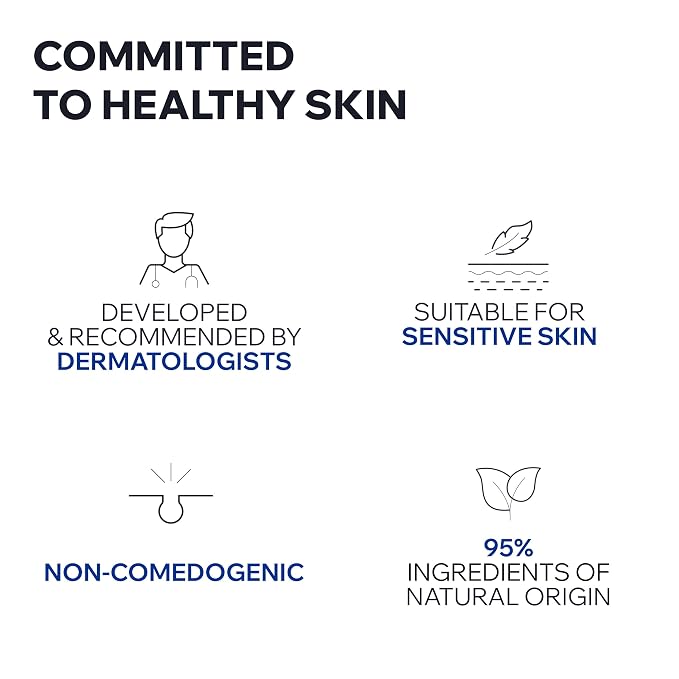 COMMITTED TO HEALTHY SKIN

DEVELOPED & RECOMMENDED BY DERMATOLOGISTS

SUITABLE FOR SENSITIVE SKIN

NON-COMEDOGENIC

95% INGREDIENTS OF NATURAL ORIGIN